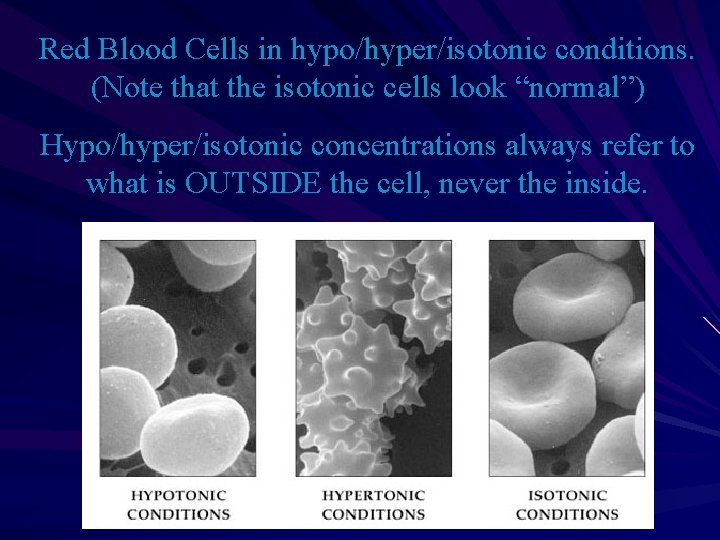 Red Blood Cells in hypo/hyper/isotonic conditions. (Note that the isotonic cells look “normal”)

Hypo/hyper/isotonic concentrations always refer to what is OUTSIDE the cell, never the inside.

HYPOTONIC CONDITIONS

HYPERTONIC CONDITIONS

ISOTONIC CONDITIONS